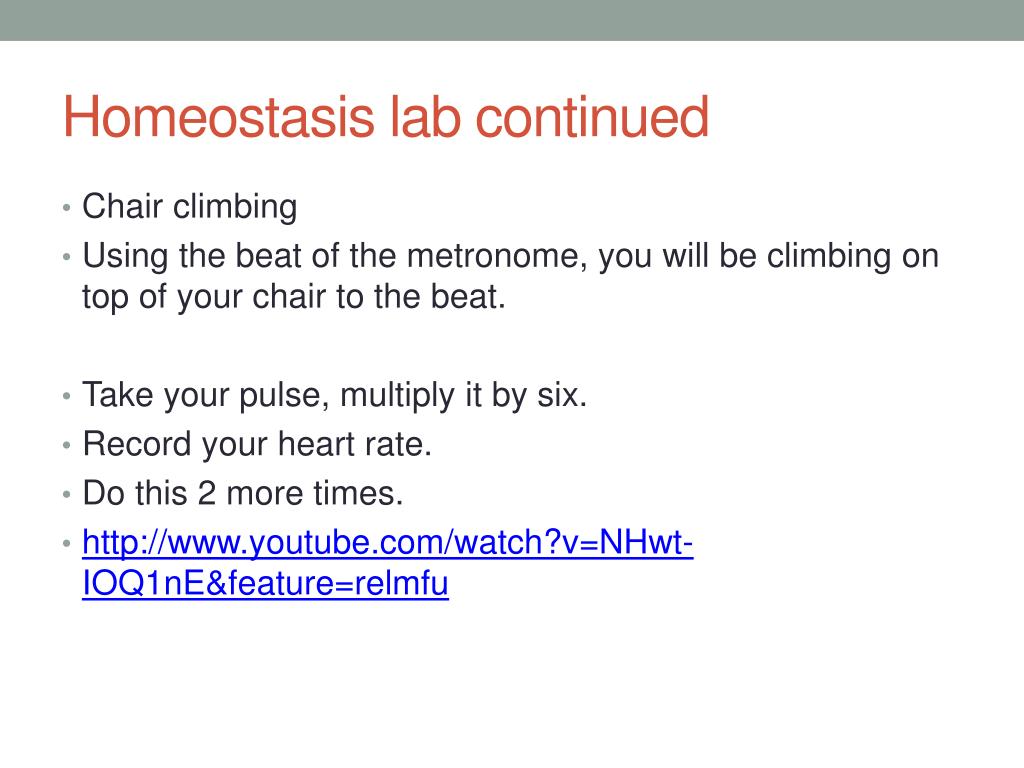 Homeostasis lab continued

• Chair climbing
• Using the beat of the metronome, you will be climbing on top of your chair to the beat.

• Take your pulse, multiply it by six.
• Record your heart rate.
• Do this 2 more times.
• http://www.youtube.com/watch?v=NHwt-IOQ1nE&feature=relmfu